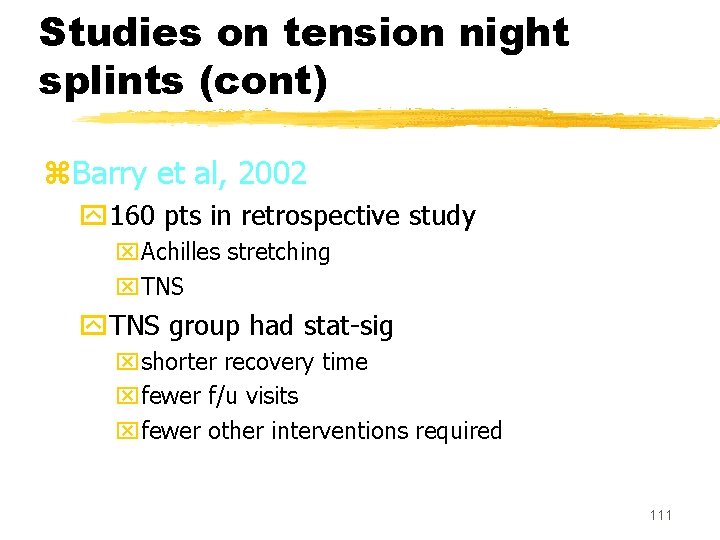 Studies on tension night splints (cont)

Barry et al, 2002

160 pts in retrospective study

Achilles stretching

TNS

TNS group had stat-sig

shorter recovery time

fewer f/u visits

fewer other interventions required

111